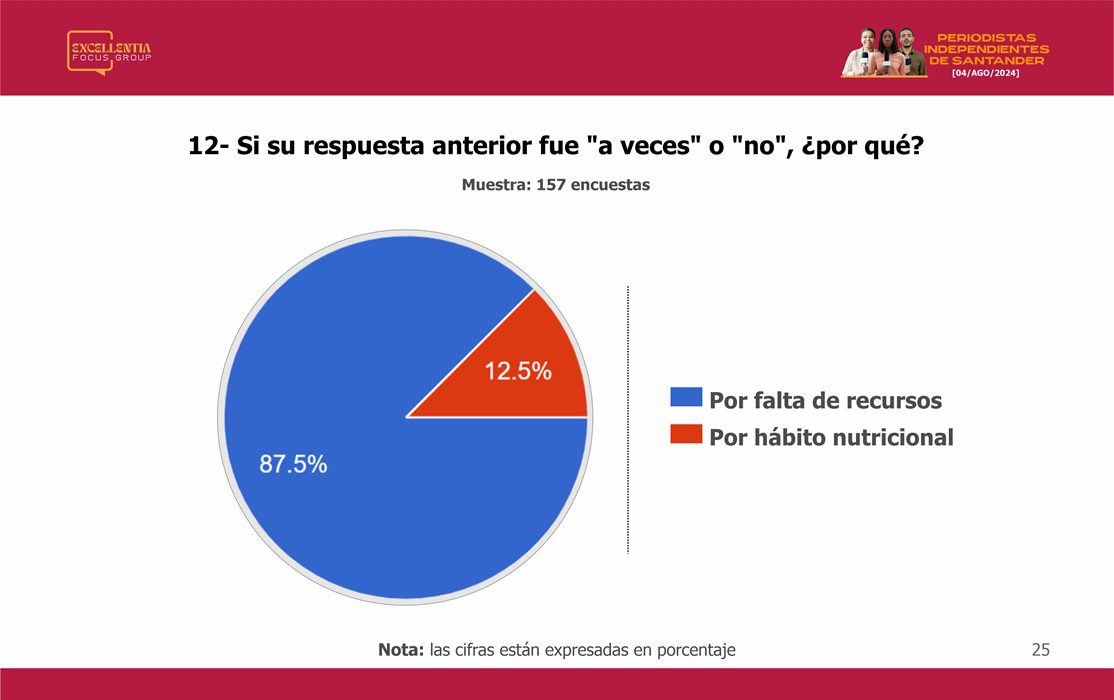 EXCELLENTIA FOCUS GROUP

PERIODISTAS INDEPENDIENTES DE SANTANDER
[04/AGO/2024]

12- Si su respuesta anterior fue "a veces" o "no", ¿por qué?

Muestra: 157 encuestas

12.5%

87.5%

Por falta de recursos
Por hábito nutricional

Nota: las cifras están expresadas en porcentaje

25